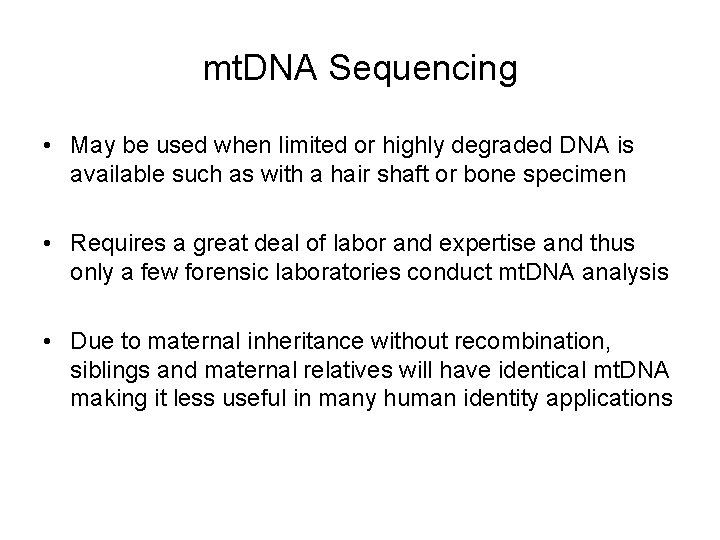 mtDNA Sequencing

• May be used when limited or highly degraded DNA is available such as with a hair shaft or bone specimen

• Requires a great deal of labor and expertise and thus only a few forensic laboratories conduct mtDNA analysis

• Due to maternal inheritance without recombination, siblings and maternal relatives will have identical mtDNA making it less useful in many human identity applications